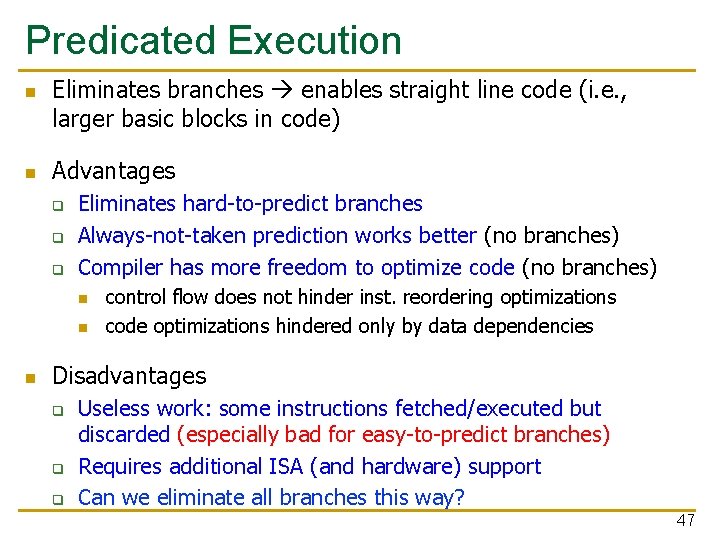 Predicated Execution

- Eliminates branches → enables straight line code (i.e., larger basic blocks in code)

- Advantages
  - Eliminates hard-to-predict branches
  - Always-not-taken prediction works better (no branches)
  - Compiler has more freedom to optimize code (no branches)
    - control flow does not hinder inst. reordering optimizations
    - code optimizations hindered only by data dependencies

- Disadvantages
  - Useless work: some instructions fetched/executed but discarded (especially bad for easy-to-predict branches)
  - Requires additional ISA (and hardware) support
  - Can we eliminate all branches this way?

47